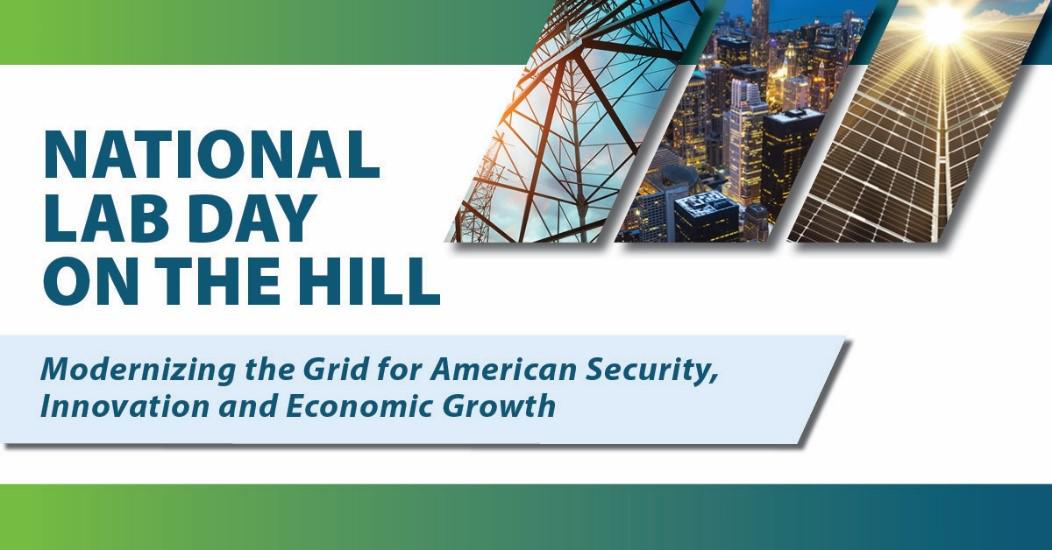 NATIONAL LAB DAY ON THE HILL

Modernizing the Grid for American Security, Innovation and Economic Growth